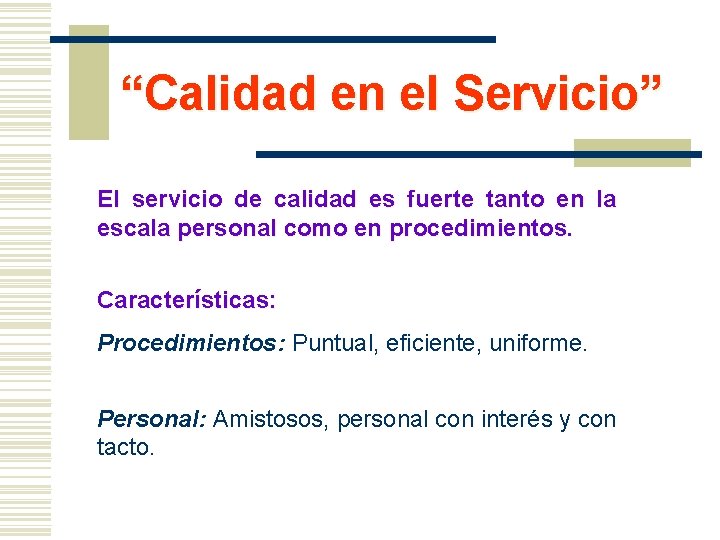 “Calidad en el Servicio”

El servicio de calidad es fuerte tanto en la escala personal como en procedimientos.

Características:

Procedimientos: Puntual, eficiente, uniforme.

Personal: Amistosos, personal con interés y con tacto.